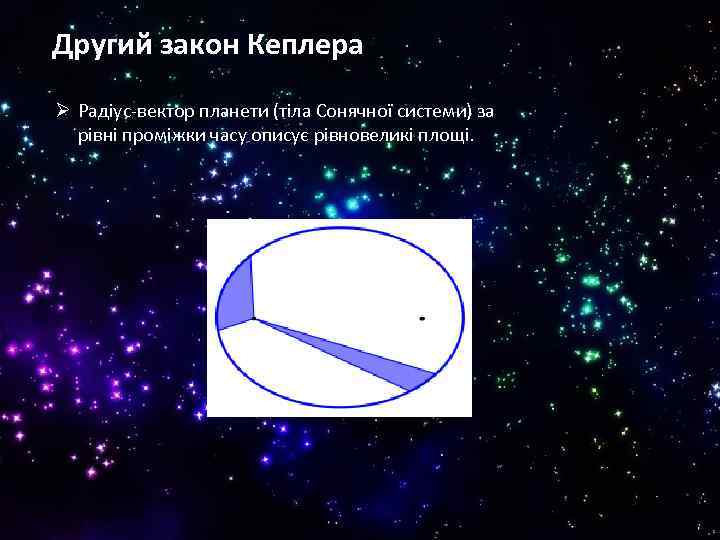 Другий закон Кеплера

➢ Радіус-вектор планети (тіла Сонячної системи) за рівні проміжки часу описує рівновеликі площі.